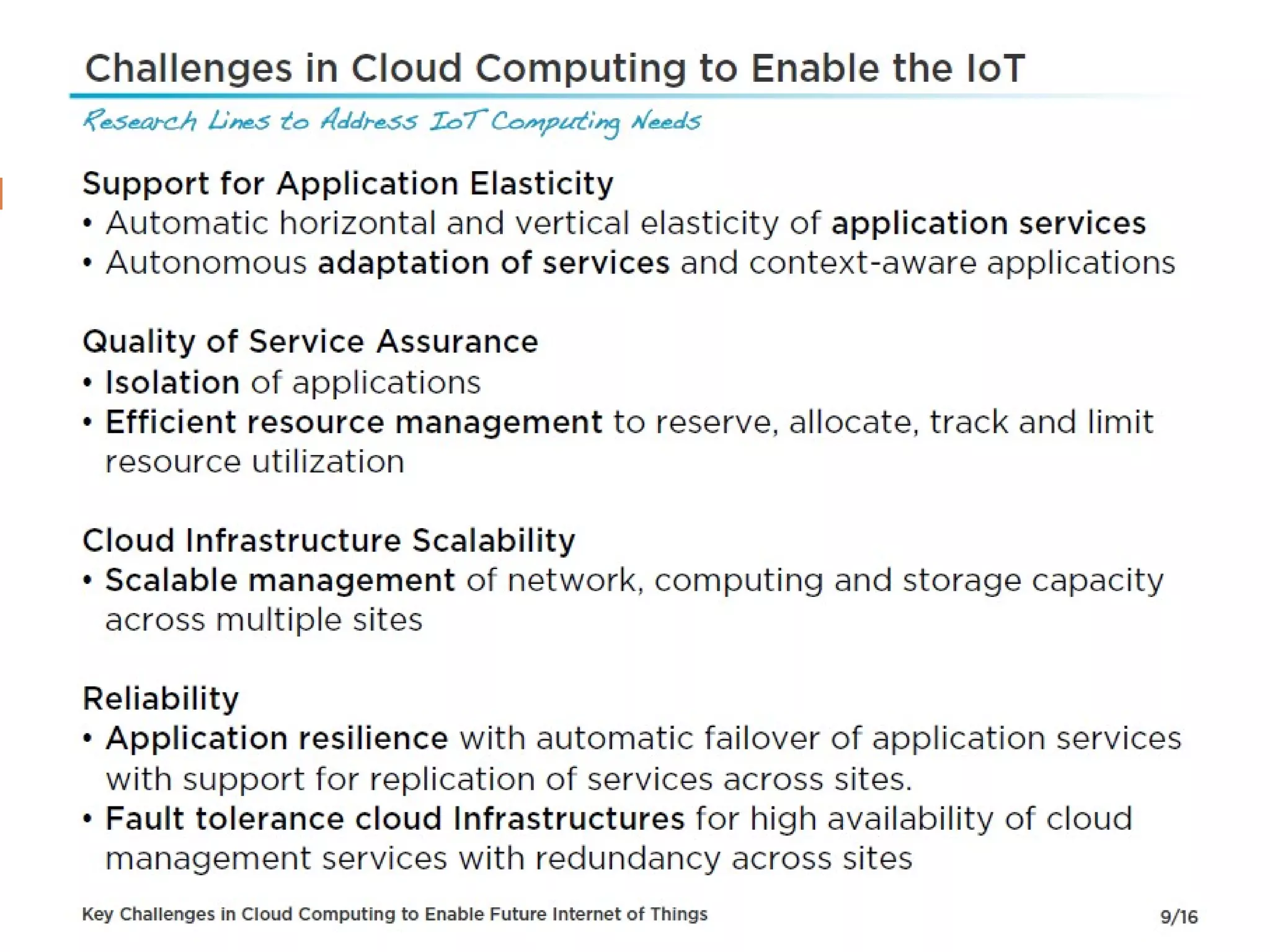 Challenges in Cloud Computing to Enable the IoT

Research Lines to Address IoT Computing Needs

Support for Application Elasticity
• Automatic horizontal and vertical elasticity of application services
• Autonomous adaptation of services and context-aware applications

Quality of Service Assurance
• Isolation of applications
• Efficient resource management to reserve, allocate, track and limit resource utilization

Cloud Infrastructure Scalability
• Scalable management of network, computing and storage capacity across multiple sites

Reliability
• Application resilience with automatic failover of application services with support for replication of services across sites.
• Fault tolerance cloud Infrastructures for high availability of cloud management services with redundancy across sites

Key Challenges in Cloud Computing to Enable Future Internet of Things

9/16